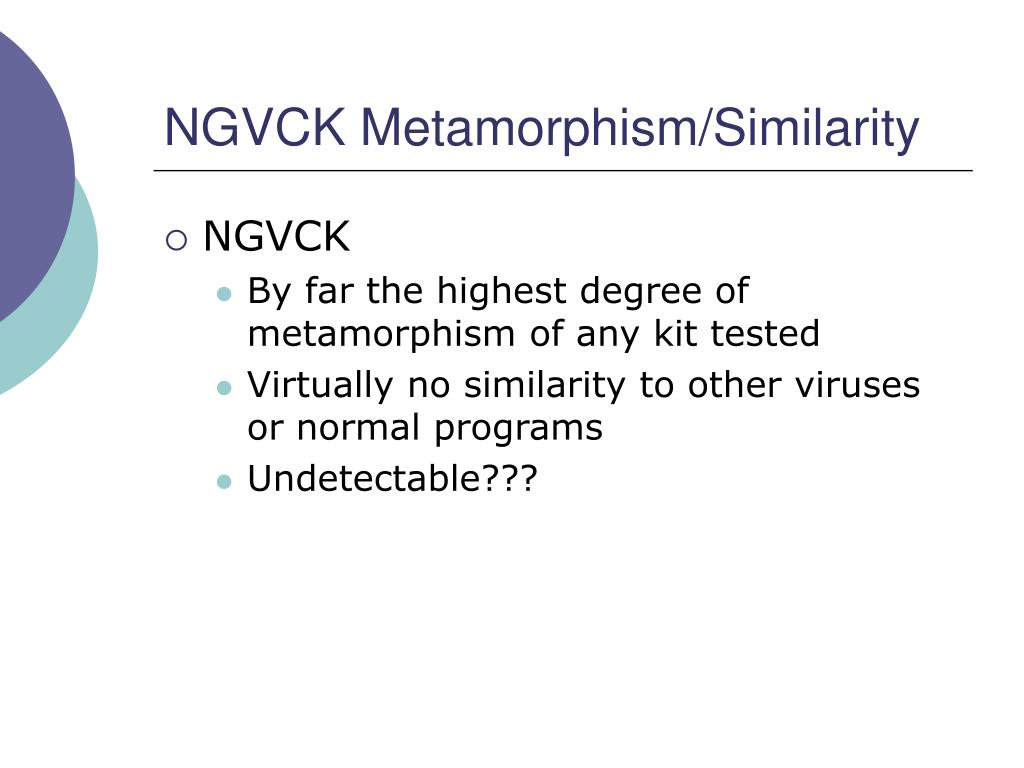 NGVCK Metamorphism/Similarity

NGVCK

By far the highest degree of metamorphism of any kit tested

Virtually no similarity to other viruses or normal programs

Undetectable???